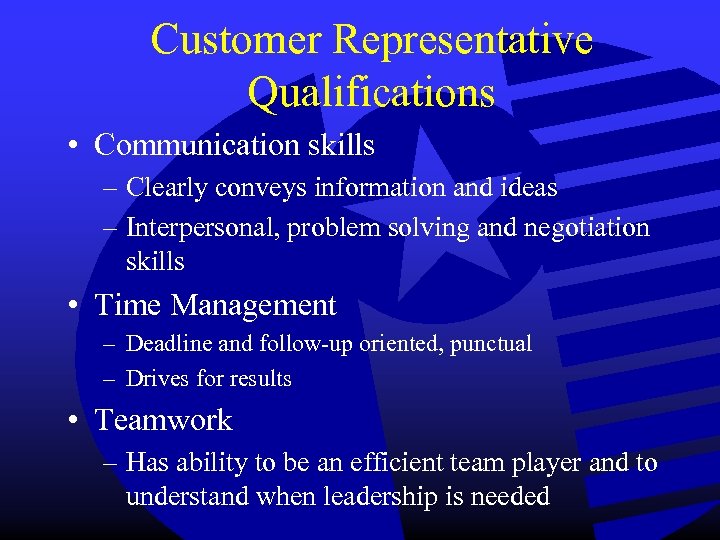 Customer Representative Qualifications

• Communication skills
– Clearly conveys information and ideas
– Interpersonal, problem solving and negotiation skills

• Time Management
– Deadline and follow-up oriented, punctual
– Drives for results

• Teamwork
– Has ability to be an efficient team player and to understand when leadership is needed